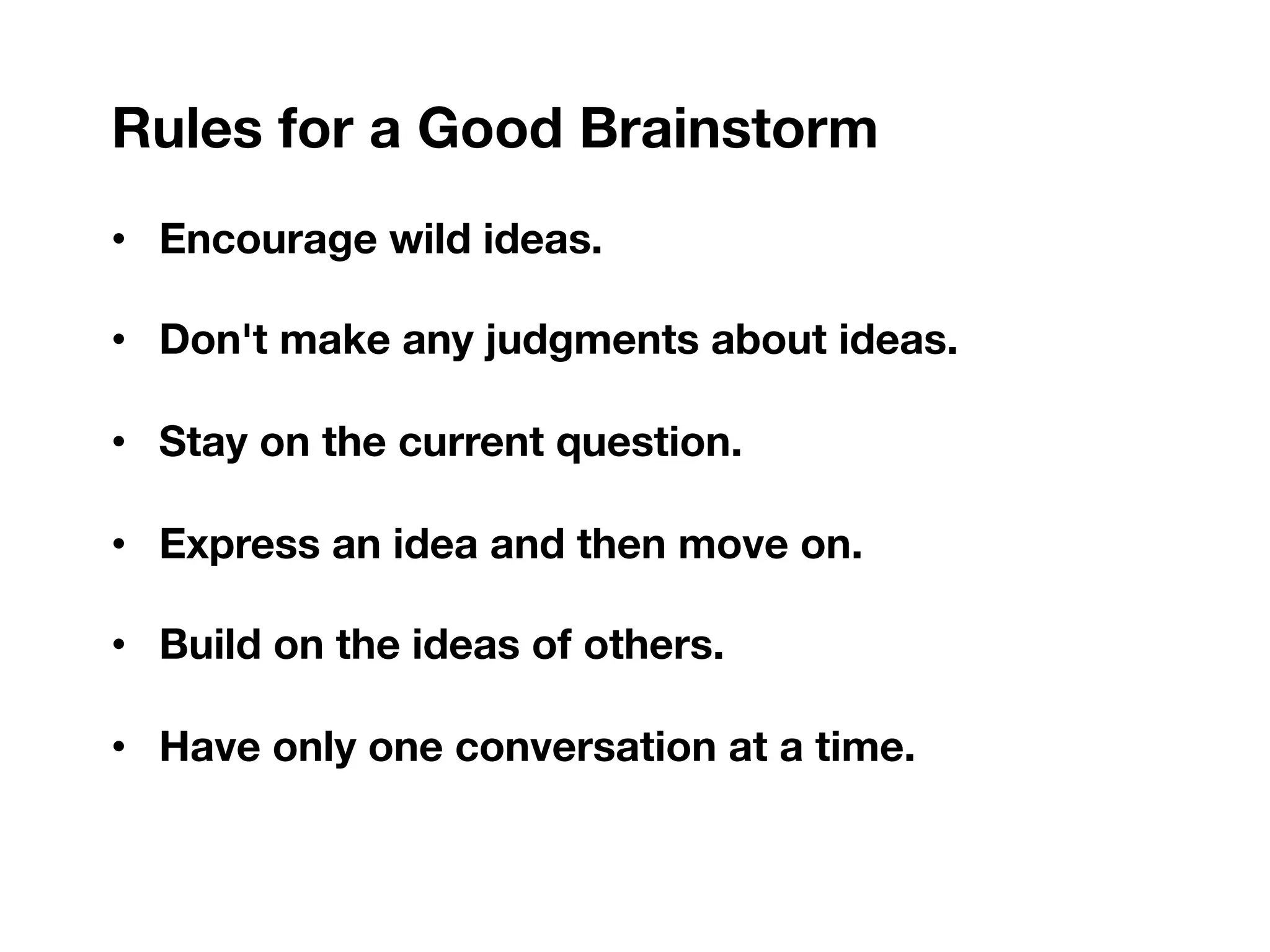 Rules for a Good Brainstorm

• Encourage wild ideas.

• Don't make any judgments about ideas.

• Stay on the current question.

• Express an idea and then move on.

• Build on the ideas of others.

• Have only one conversation at a time.